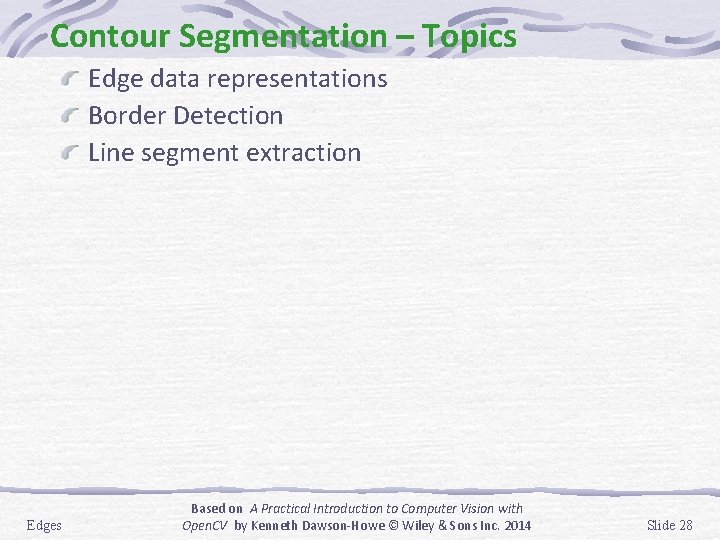 Contour Segmentation – Topics

Edge data representations

Border Detection

Line segment extraction

Edges

Based on A Practical Introduction to Computer Vision with OpenCV by Kenneth Dawson-Howe © Wiley & Sons Inc. 2014

Slide 28